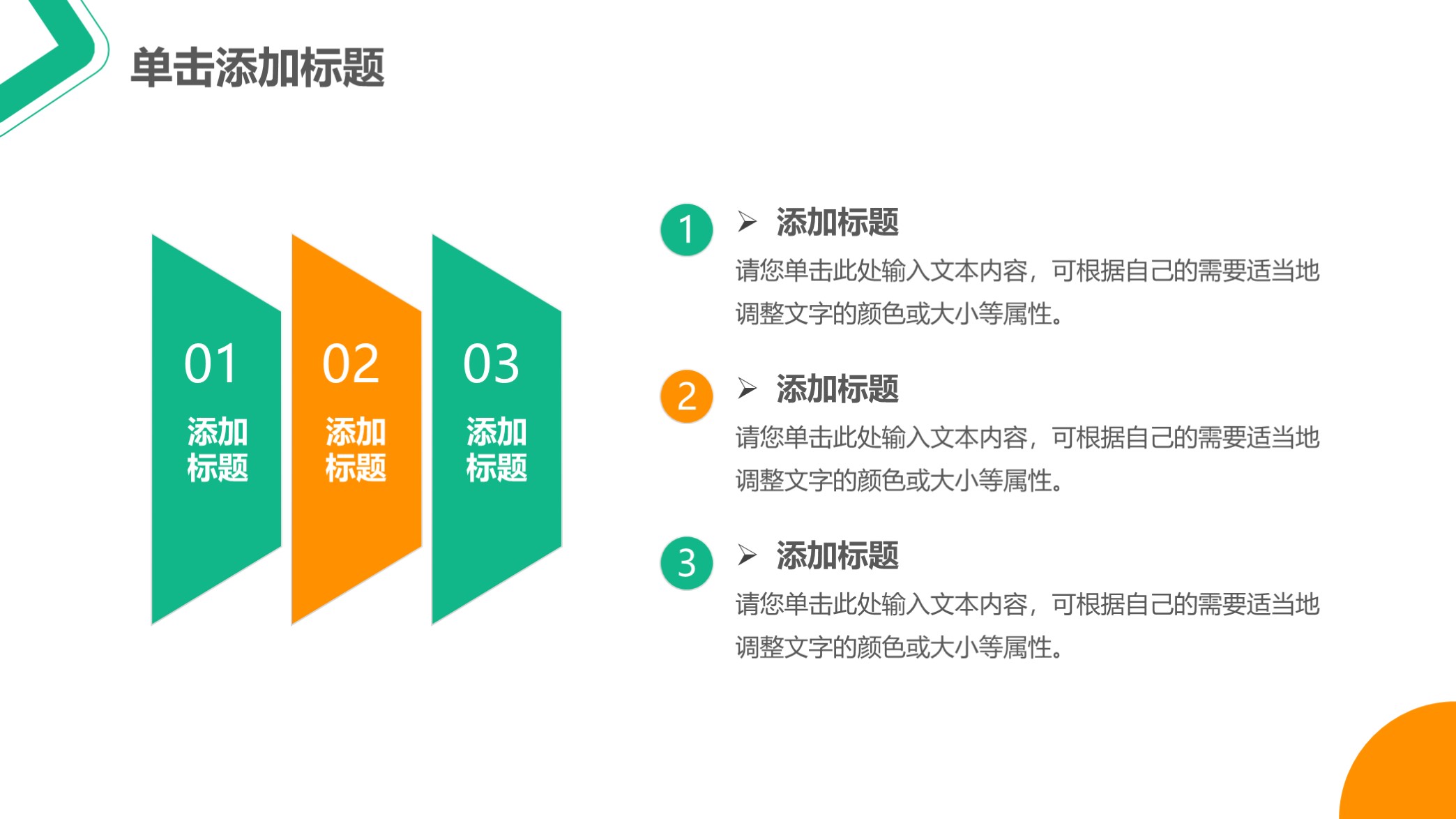 单击添加标题

01
添加标题

02
添加标题

03
添加标题

1
➢ 添加标题
请您单击此处输入文本内容，可根据自己的需要适当地调整文字的颜色或大小等属性。

2
➢ 添加标题
请您单击此处输入文本内容，可根据自己的需要适当地调整文字的颜色或大小等属性。

3
➢ 添加标题
请您单击此处输入文本内容，可根据自己的需要适当地调整文字的颜色或大小等属性。